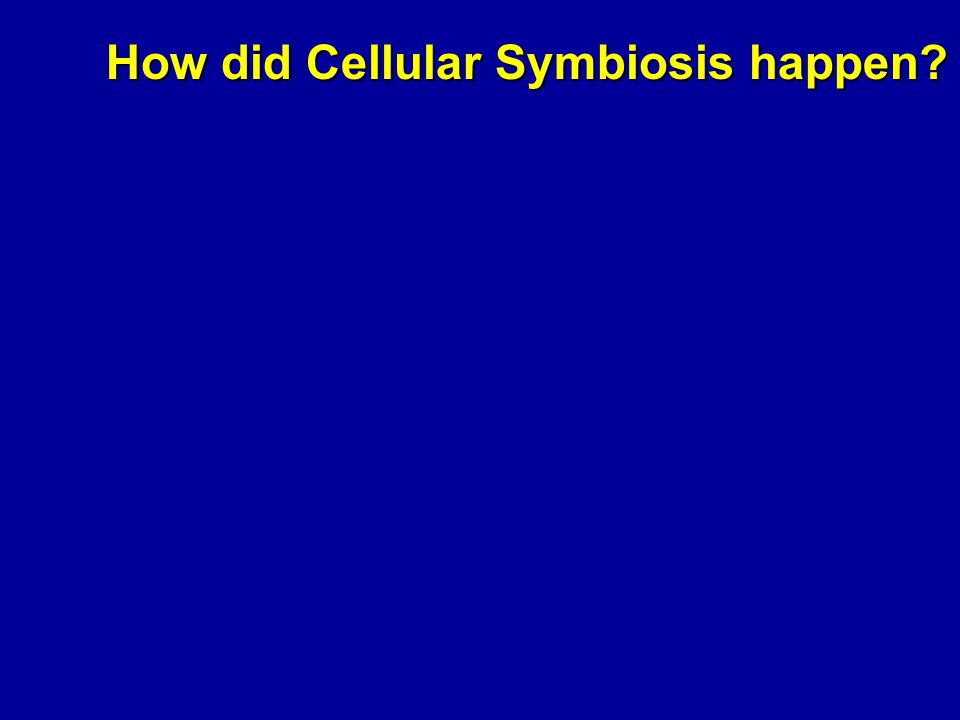 How did Cellular Symbiosis happen?